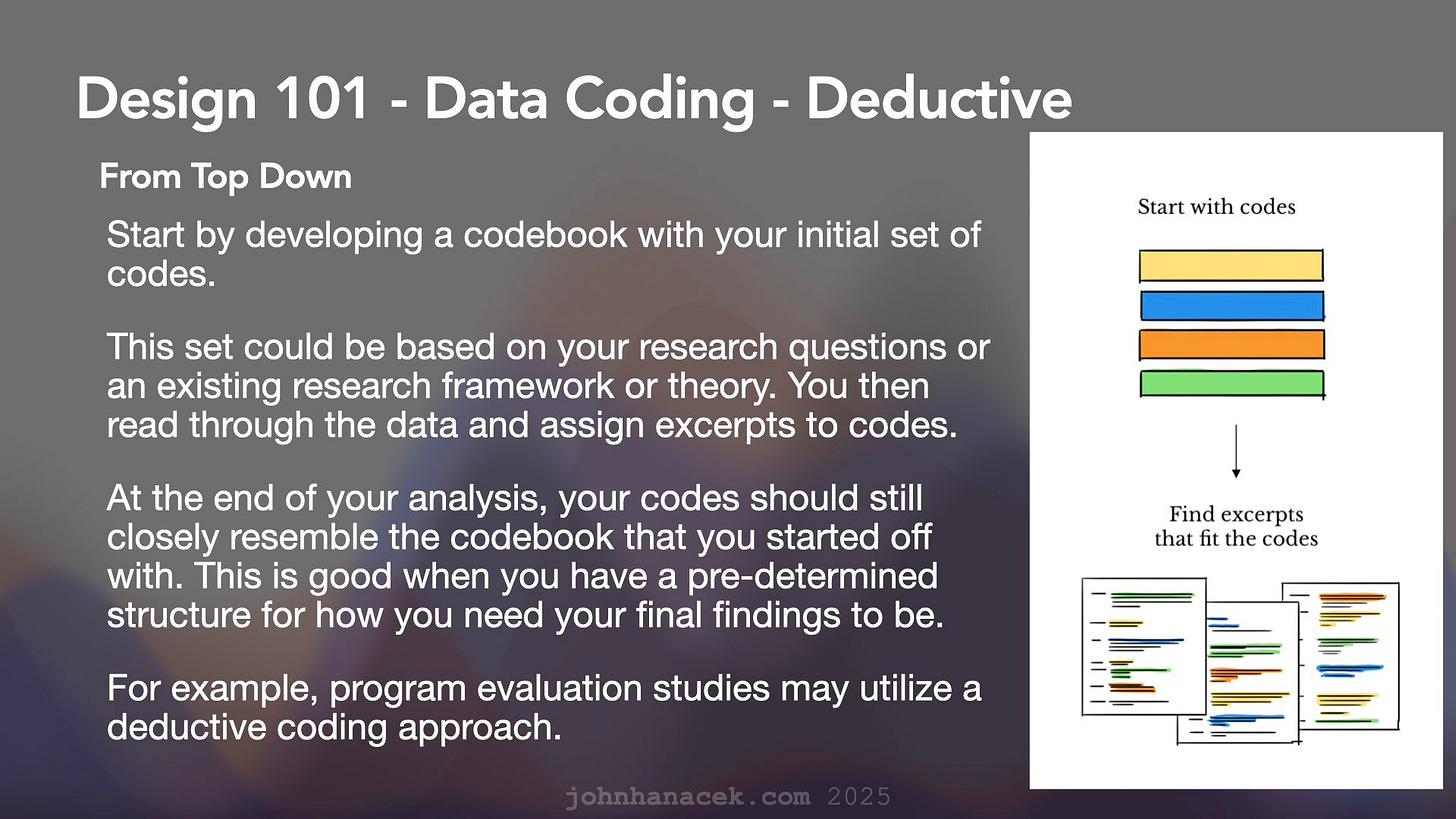 Design 101 - Data Coding - Deductive

From Top Down

Start by developing a codebook with your initial set of codes.

This set could be based on your research questions or an existing research framework or theory. You then read through the data and assign excerpts to codes.

At the end of your analysis, your codes should still closely resemble the codebook that you started off with. This is good when you have a pre-determined structure for how you need your final findings to be.

For example, program evaluation studies may utilize a deductive coding approach.

Start with codes

Find excerpts that fit the codes

johnhanacek.com 2025